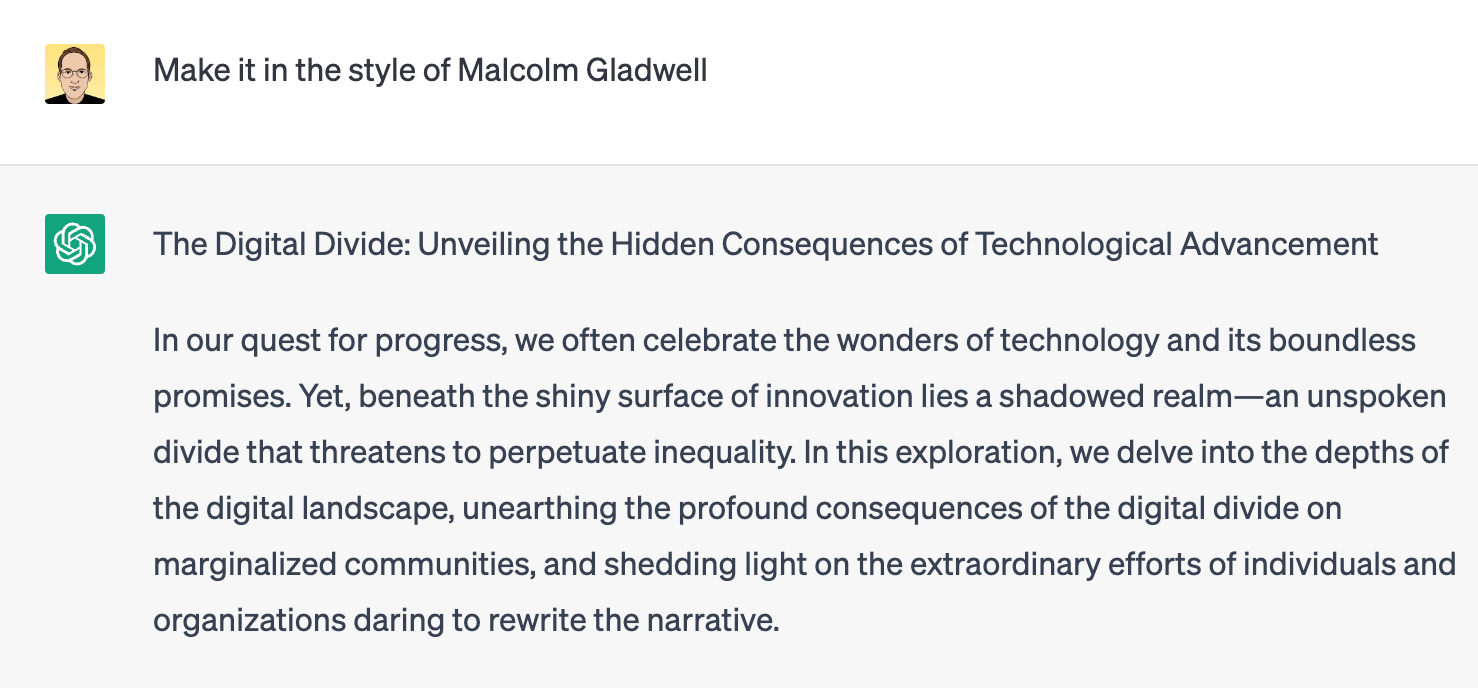 Make it in the style of Malcolm Gladwell

The Digital Divide: Unveiling the Hidden Consequences of Technological Advancement

In our quest for progress, we often celebrate the wonders of technology and its boundless promises. Yet, beneath the shiny surface of innovation lies a shadowed realm—an unspoken divide that threatens to perpetuate inequality. In this exploration, we delve into the depths of the digital landscape, unearthing the profound consequences of the digital divide on marginalized communities, and shedding light on the extraordinary efforts of individuals and organizations daring to rewrite the narrative.